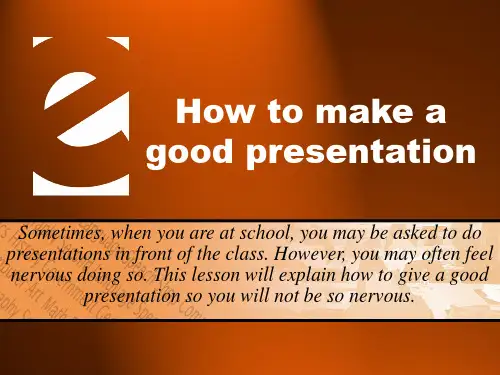 How to make a good presentation

Sometimes, when you are at school, you may be asked to do presentations in front of the class. However, you may often feel nervous doing so. This lesson will explain how to give a good presentation so you will not be so nervous.